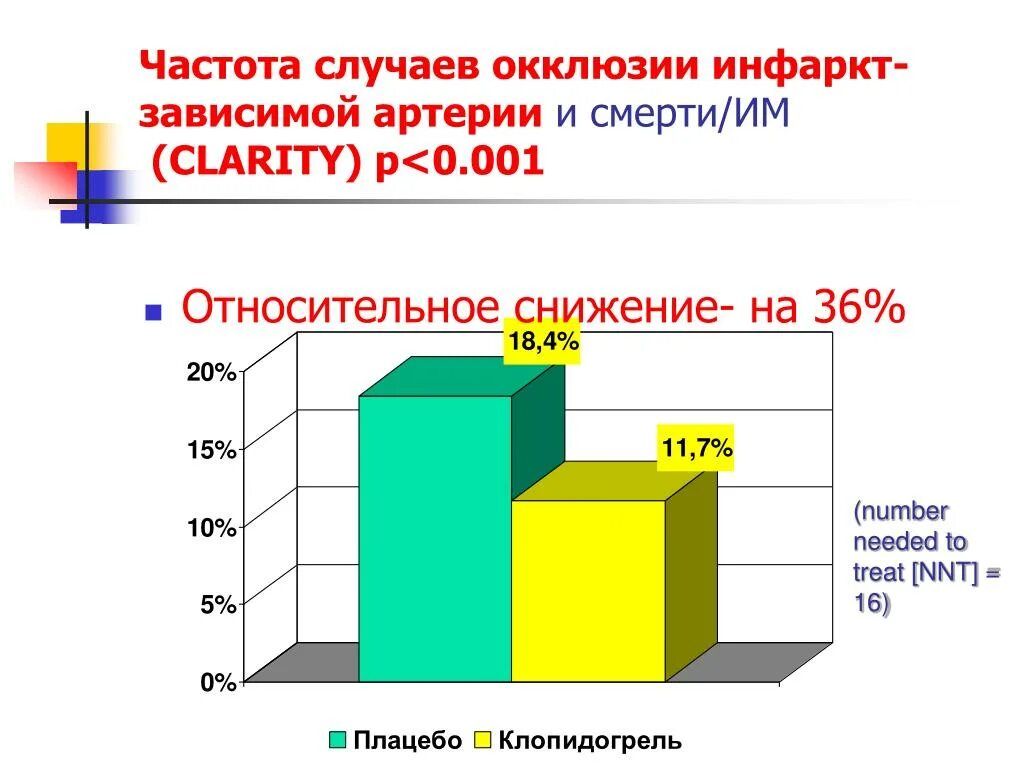 Частота случаев окклюзии инфаркт-зависимой артерии и смерти/ИМ (CLARITY) p<0.001

Относительное снижение- на 36%

18,4%

11,7%

20%

15%

10%

5%

0%

(number needed to treat [NNT] = 16)

Плацебо Клопидогрель